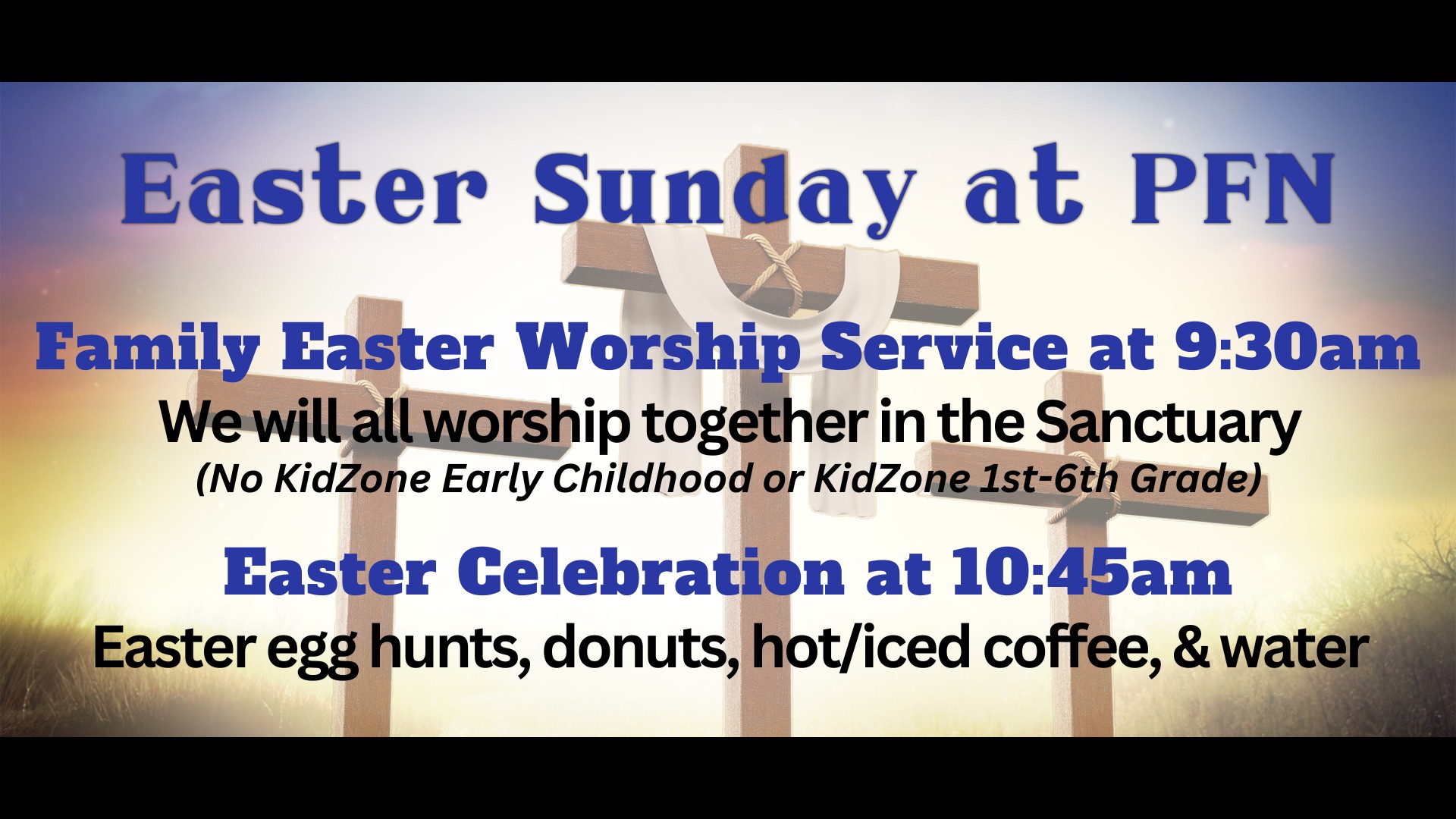 Easter Sunday at PFN

Family Easter Worship Service at 9:30am
We will all worship together in the Sanctuary
(No KidZone Early Childhood or KidZone 1st-6th Grade)

Easter Celebration at 10:45am
Easter egg hunts, donuts, hot/iced coffee, & water